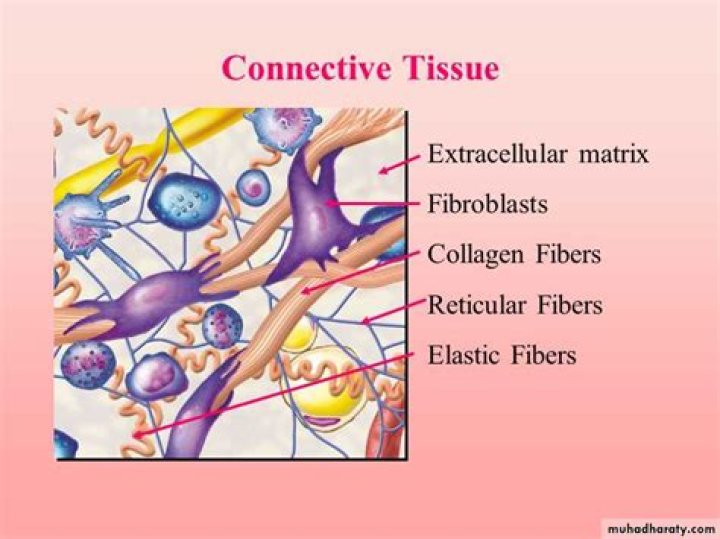 Connective Tissue

Extracellular matrix

Fibroblasts

Collagen Fibers

Reticular Fibers

Elastic Fibers

muhadharaty.com